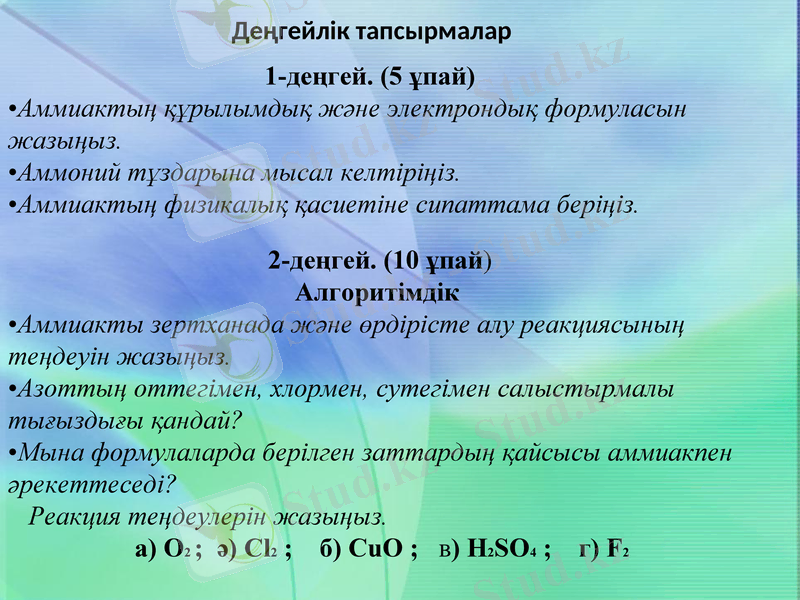 Деңгейлік тапсырмалар

1-деңгей. (5 ұпай)

•Аммиактың құрылымдық және электрондық формуласын жазыңыз.
•Аммоний тұздарына мысал келтіріңіз.
•Аммиактың физикалық қасиетіне сипаттама беріңіз.

2-деңгей. (10 ұпай)
Алгоритімдік

•Аммиакты зертханада және өрдірісте алу реакциясының теңдеуін жазыңыз.
•Азоттың оттегімен, хлормен, сутегімен салыстырмалы тығыздығы қандай?
•Мына формулаларда берілген заттардың қайсысы аммиакпен әрекеттеседі?
Реакция теңдеулерін жазыңыз.

а) $O_2$ ; ә) $Cl_2$ ; б) $CuO$ ; в) $H_2SO_4$ ; г) $F_2$

Stud.kz